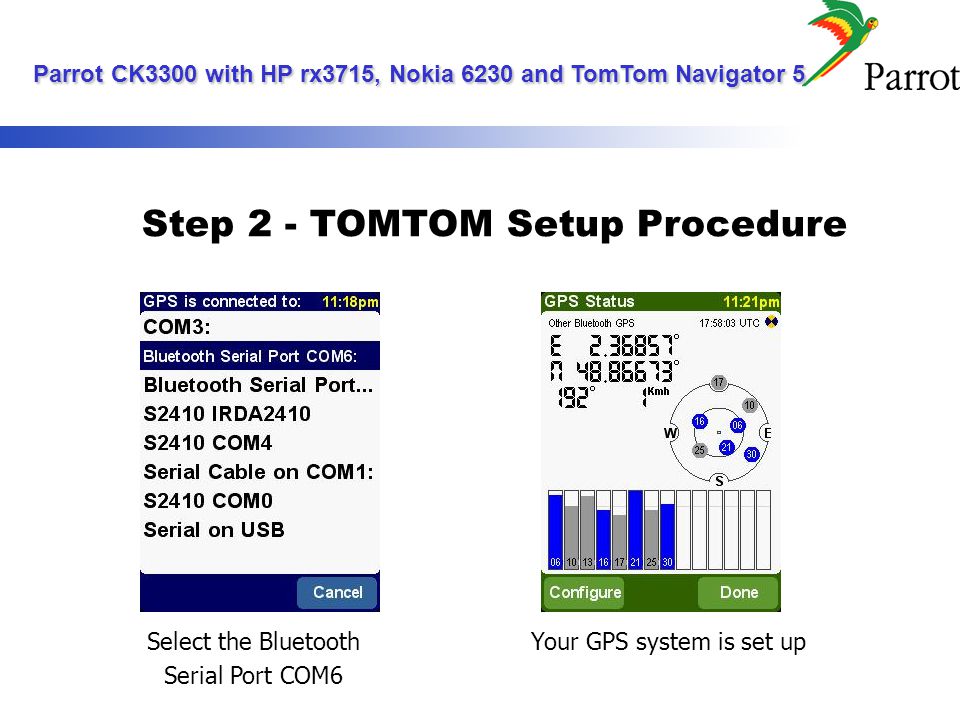 Parrot CK3300 with HP rx3715, Nokia 6230 and TomTom Navigator 5

Parrot

Step 2 - TOMTOM Setup Procedure

GPS is connected to: 11:18pm
COM3:
Bluetooth Serial Port COM6:
Bluetooth Serial Port...
S2410 IRDA2410
S2410 COM4
Serial Cable on COM1:
S2410 COM0
Serial on USB
Cancel

Select the Bluetooth Serial Port COM6

GPS Status 11:21pm
Other Bluetooth GPS 17:58:03 UTC
E 2.36857°
N 48.86673°
192° 1 Kmh
17
10
16
06
W
E
21
25
30
S
06 10 13 16 17 21 25 30
Configure
Done

Your GPS system is set up